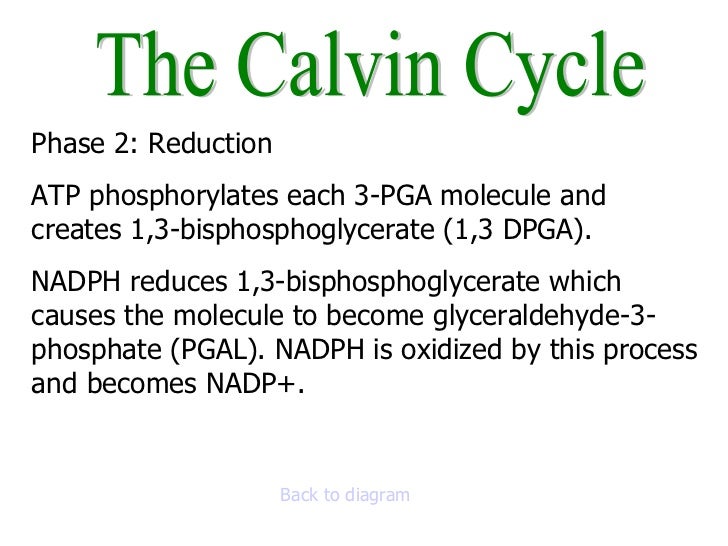 The Calvin Cycle

Phase 2: Reduction

ATP phosphorylates each 3-PGA molecule and creates 1,3-bisphosphoglycerate (1,3 DPGA).

NADPH reduces 1,3-bisphosphoglycerate which causes the molecule to become glyceraldehyde-3-phosphate (PGAL). NADPH is oxidized by this process and becomes NADP+.

Back to diagram